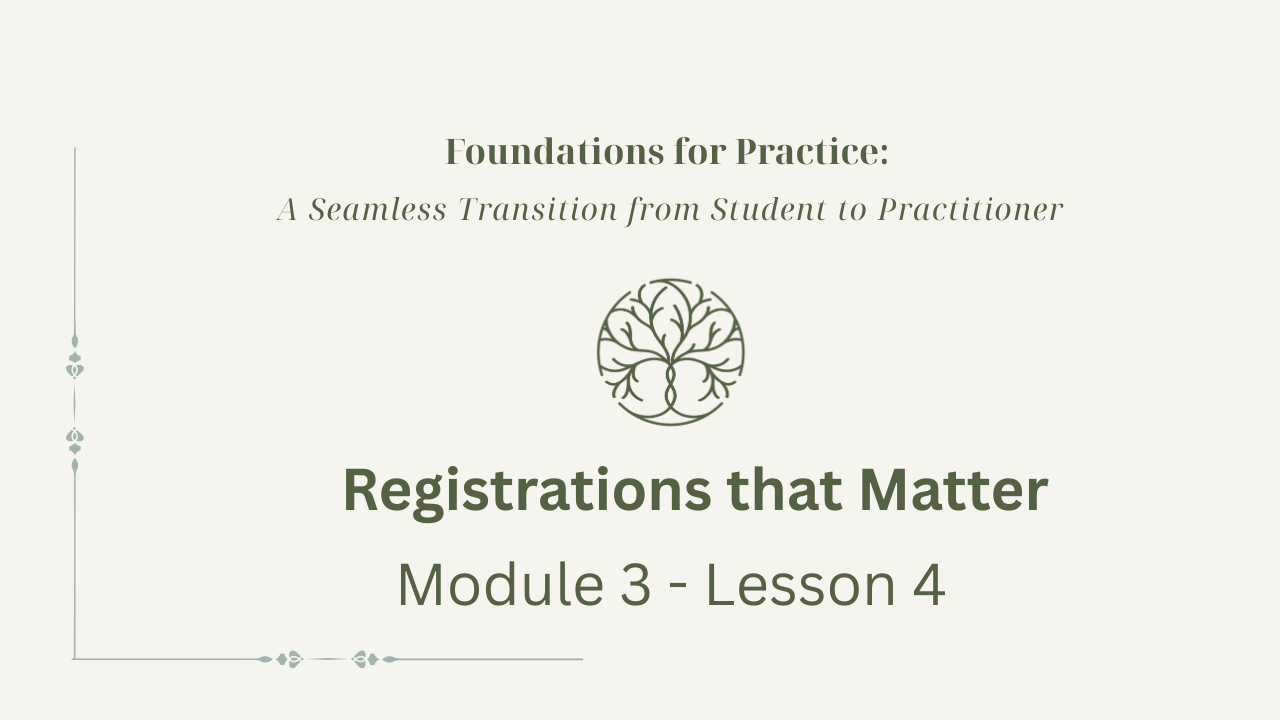 Foundations for Practice:
A Seamless Transition from Student to Practitioner

Registrations that Matter
Module 3 - Lesson 4